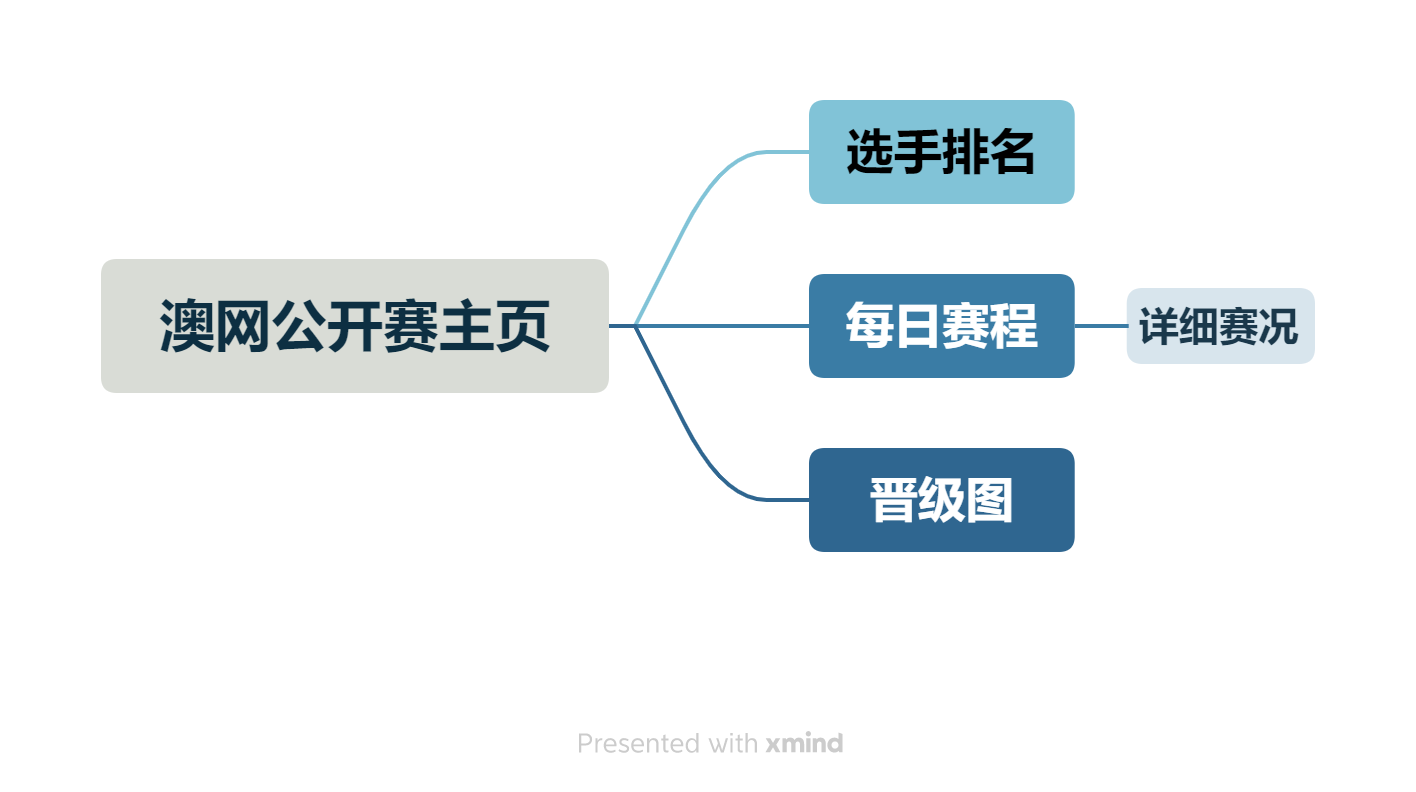 澳网公开赛主页

选手排名

每日赛程

详细赛况

晋级图

Presented with xmind